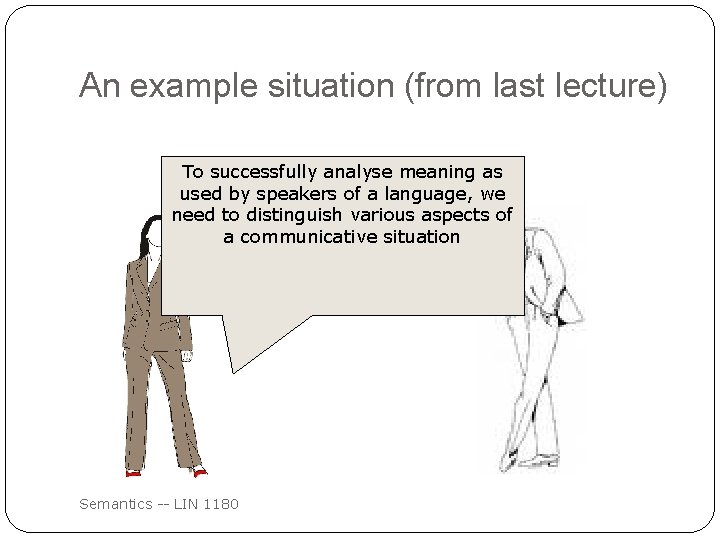 An example situation (from last lecture)

To successfully analyse meaning as used by speakers of a language, we need to distinguish various aspects of a communicative situation

Semantics -- LIN 1180